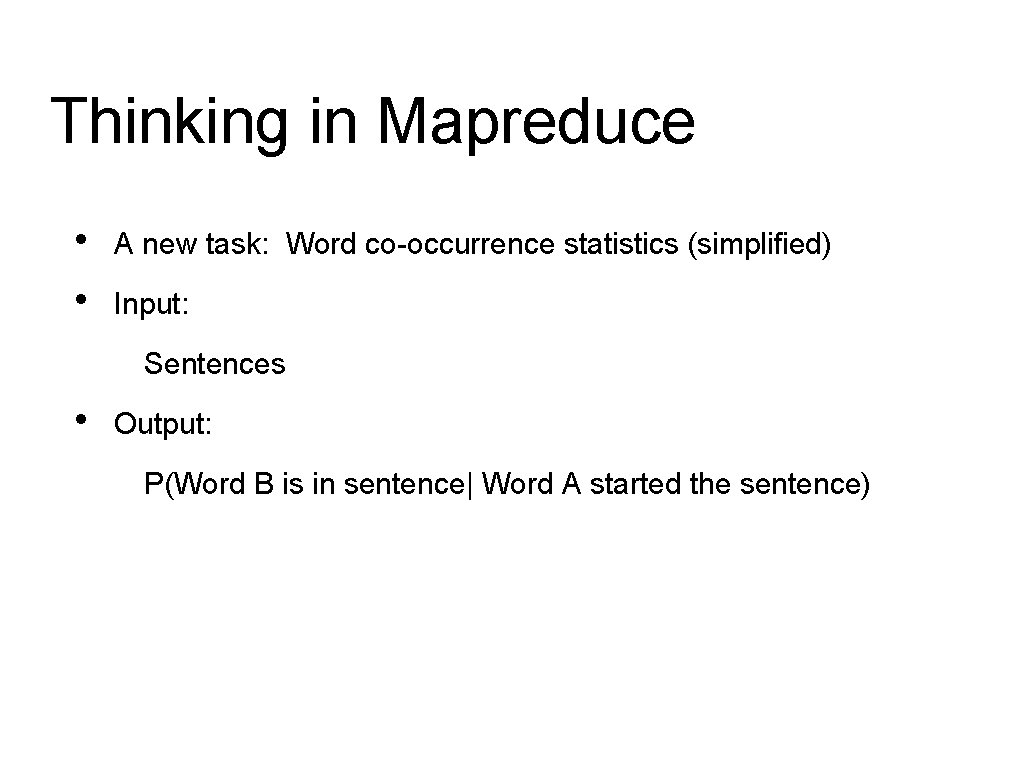 Thinking in Mapreduce

• A new task: Word co-occurrence statistics (simplified)
• Input:

Sentences

• Output:

P(Word B is in sentence| Word A started the sentence)